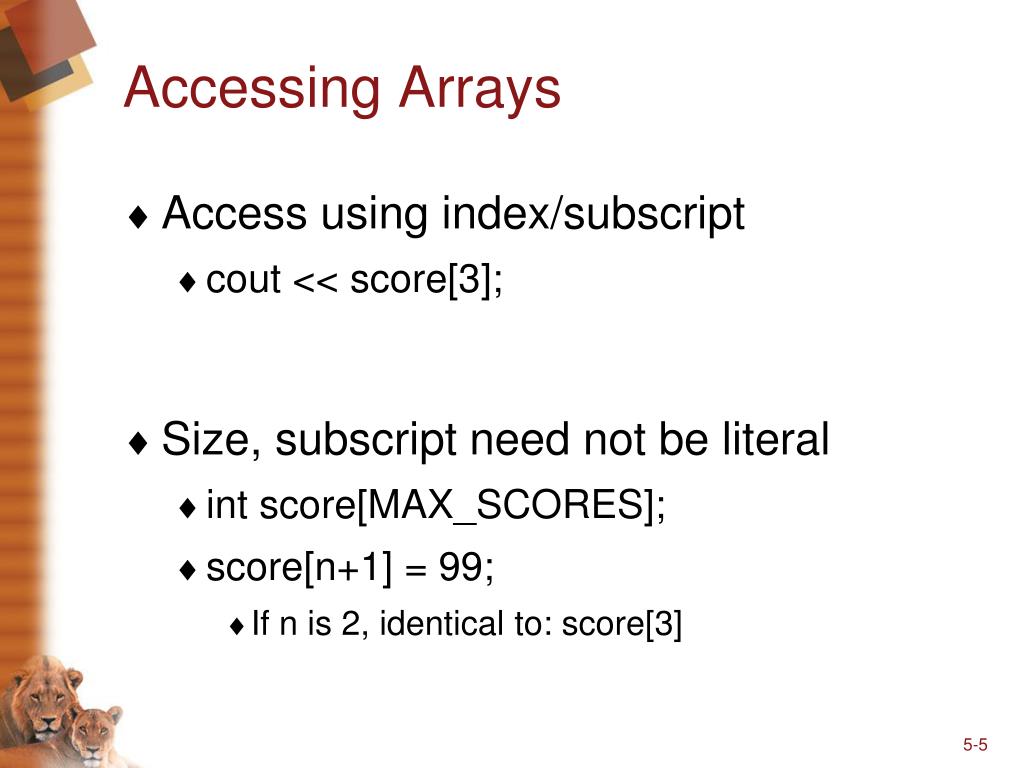 Accessing Arrays

♦ Access using index/subscript

♦ cout << score[3];

♦ Size, subscript need not be literal

♦ int score[MAX_SCORES];

♦ score[n+1] = 99;

♦ If n is 2, identical to: score[3]

5-5